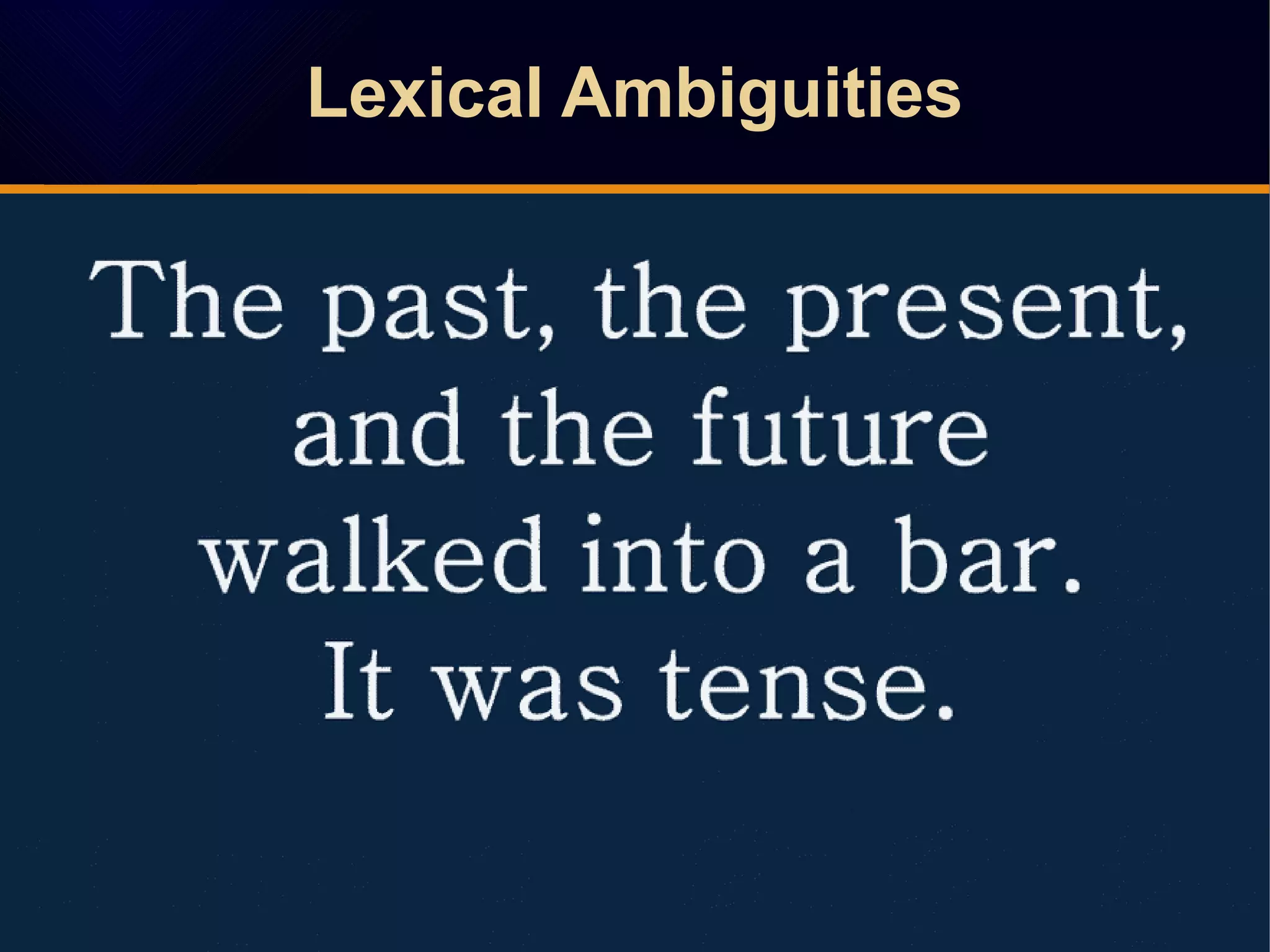 Lexical Ambiguities

The past, the present, and the future walked into a bar. It was tense.